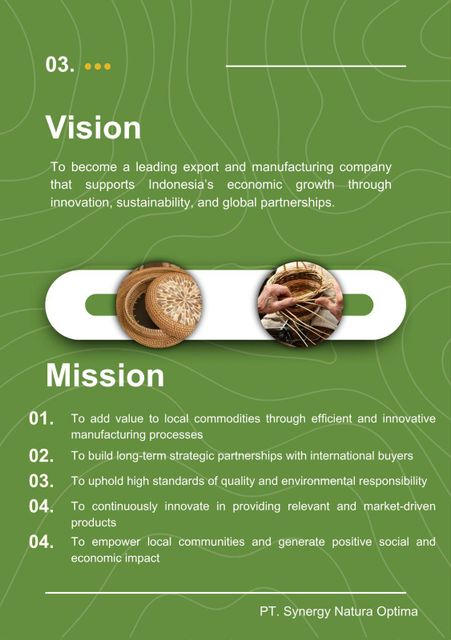 03.

Vision

To become a leading export and manufacturing company that supports Indonesia's economic growth through innovation, sustainability, and global partnerships.

Mission

01. To add value to local commodities through efficient and innovative manufacturing processes

02. To build long-term strategic partnerships with international buyers

03. To uphold high standards of quality and environmental responsibility

04. To continuously innovate in providing relevant and market-driven products

04. To empower local communities and generate positive social and economic impact

PT. Synergy Natura Optima